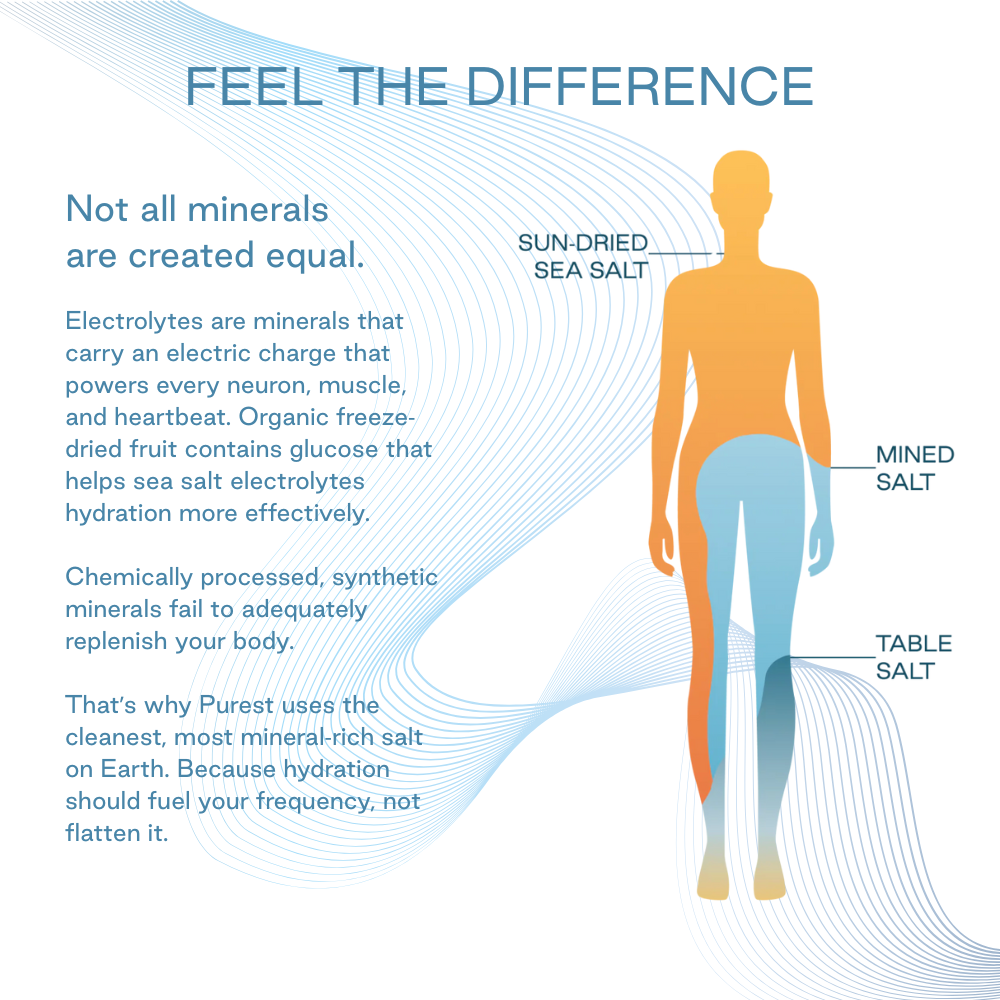 FEEL THE DIFFERENCE

Not all minerals are created equal.

Electrolytes are minerals that carry an electric charge that powers every neuron, muscle, and heartbeat. Organic freeze-dried fruit contains glucose that helps sea salt electrolytes hydration more effectively.

Chemically processed, synthetic minerals fail to adequately replenish your body.

That's why Purest uses the cleanest, most mineral-rich salt on Earth. Because hydration should fuel your frequency, not flatten it.

SUN-DRIED SEA SALT

MINED SALT

TABLE SALT